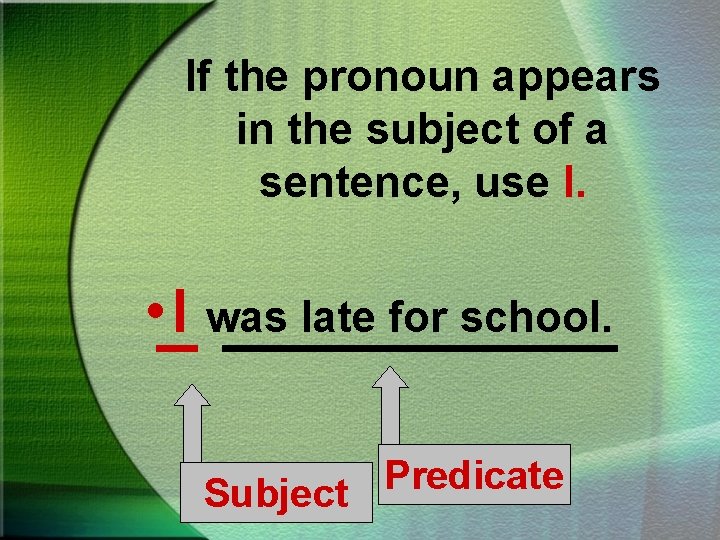 If the pronoun appears in the subject of a sentence, use I.

•I was late for school.

Subject

Predicate